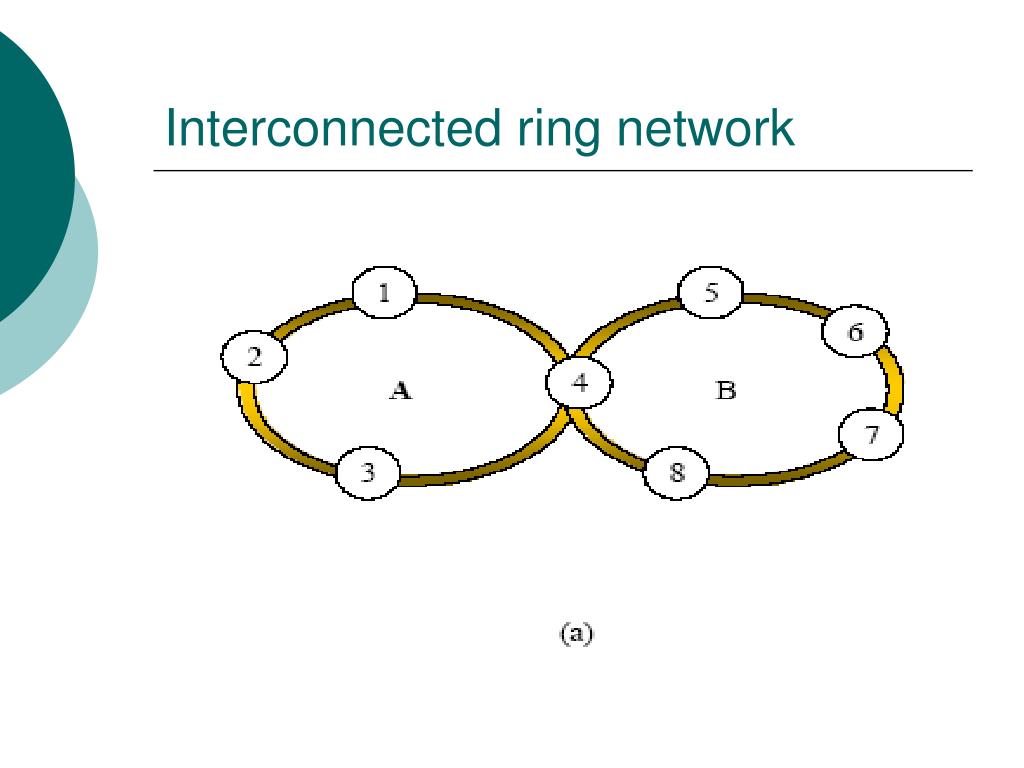 Interconnected ring network

1
2
A
3
4
5
6
B
7
8

(a)